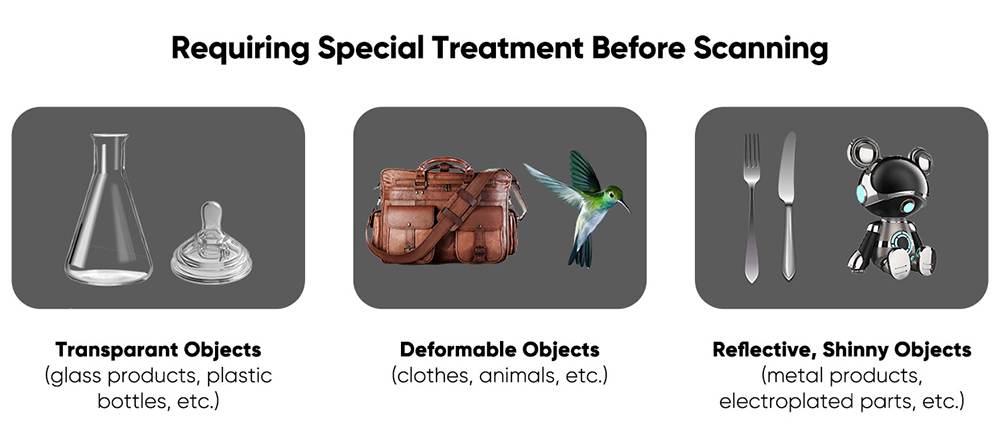 Requiring Special Treatment Before Scanning

Transparant Objects
(glass products, plastic bottles, etc.)

Deformable Objects
(clothes, animals, etc.)

Reflective, Shinny Objects
(metal products, electroplated parts, etc.)